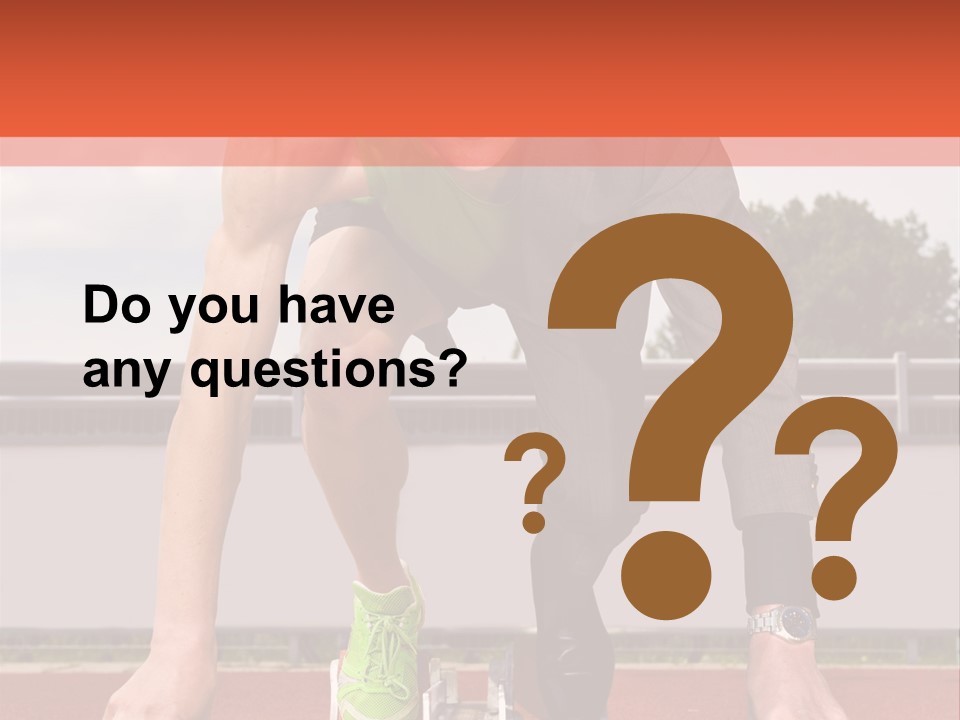 Do you have any questions?

? ? ?